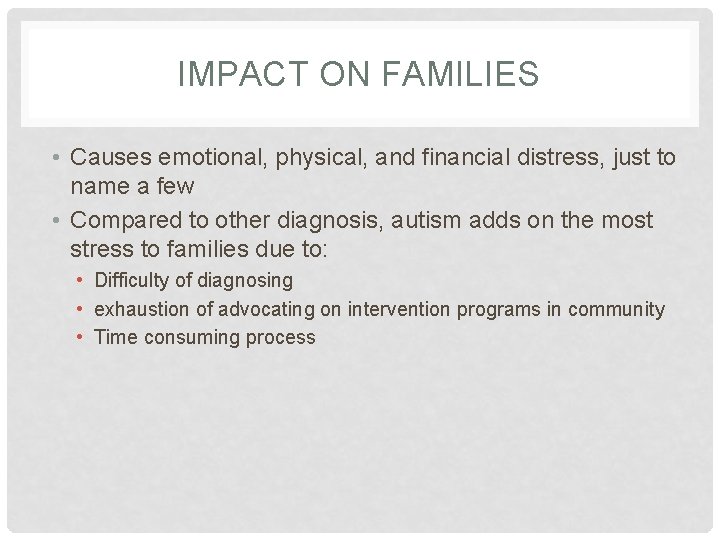 IMPACT ON FAMILIES

• Causes emotional, physical, and financial distress, just to name a few
• Compared to other diagnosis, autism adds on the most stress to families due to:
  • Difficulty of diagnosing
  • exhaustion of advocating on intervention programs in community
  • Time consuming process